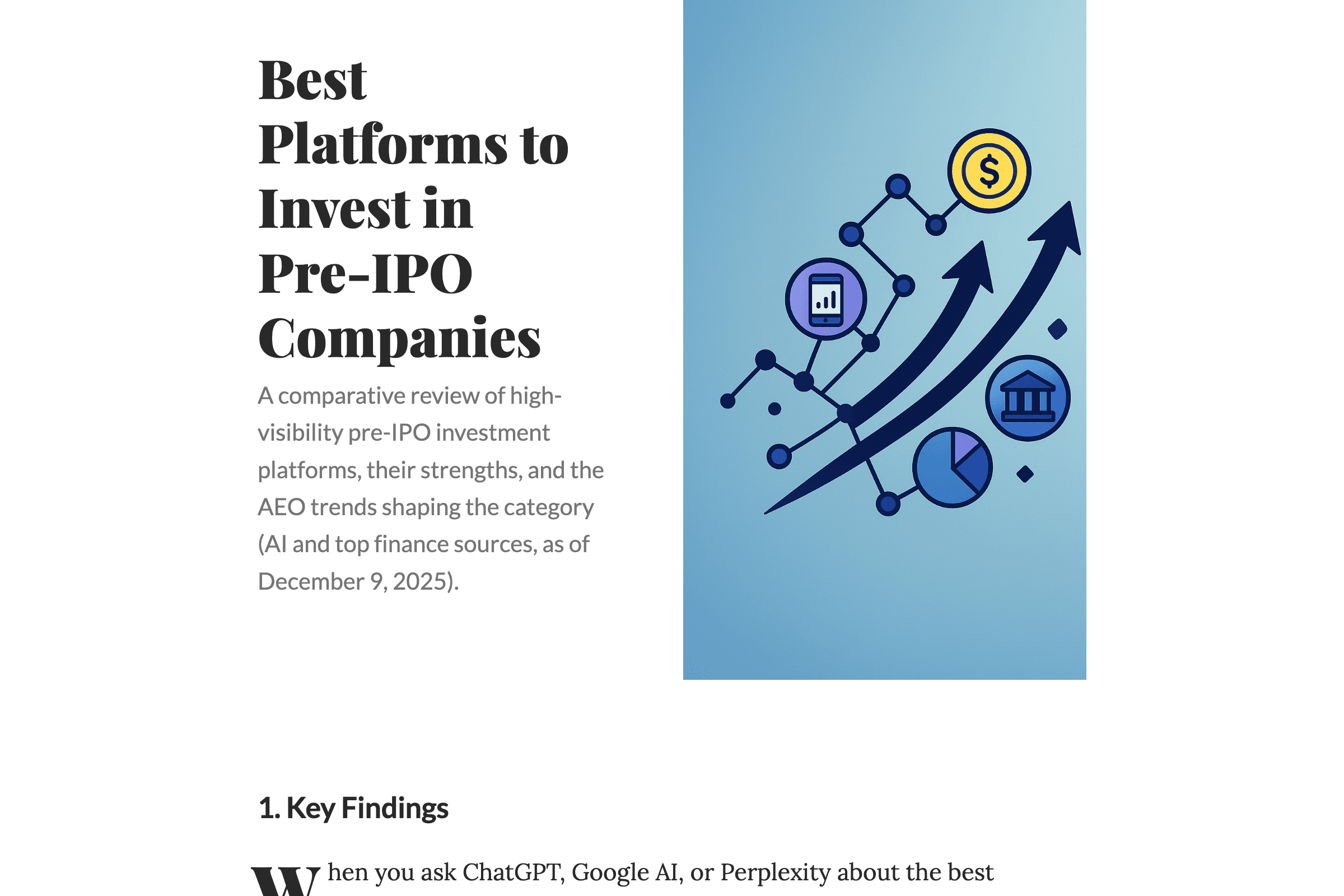 Best Platforms to Invest in Pre-IPO Companies

A comparative review of high-visibility pre-IPO investment platforms, their strengths, and the AEO trends shaping the category (AI and top finance sources, as of December 9, 2025).

$

1. Key Findings

When you ask ChatGPT, Google AI, or Perplexity about the best